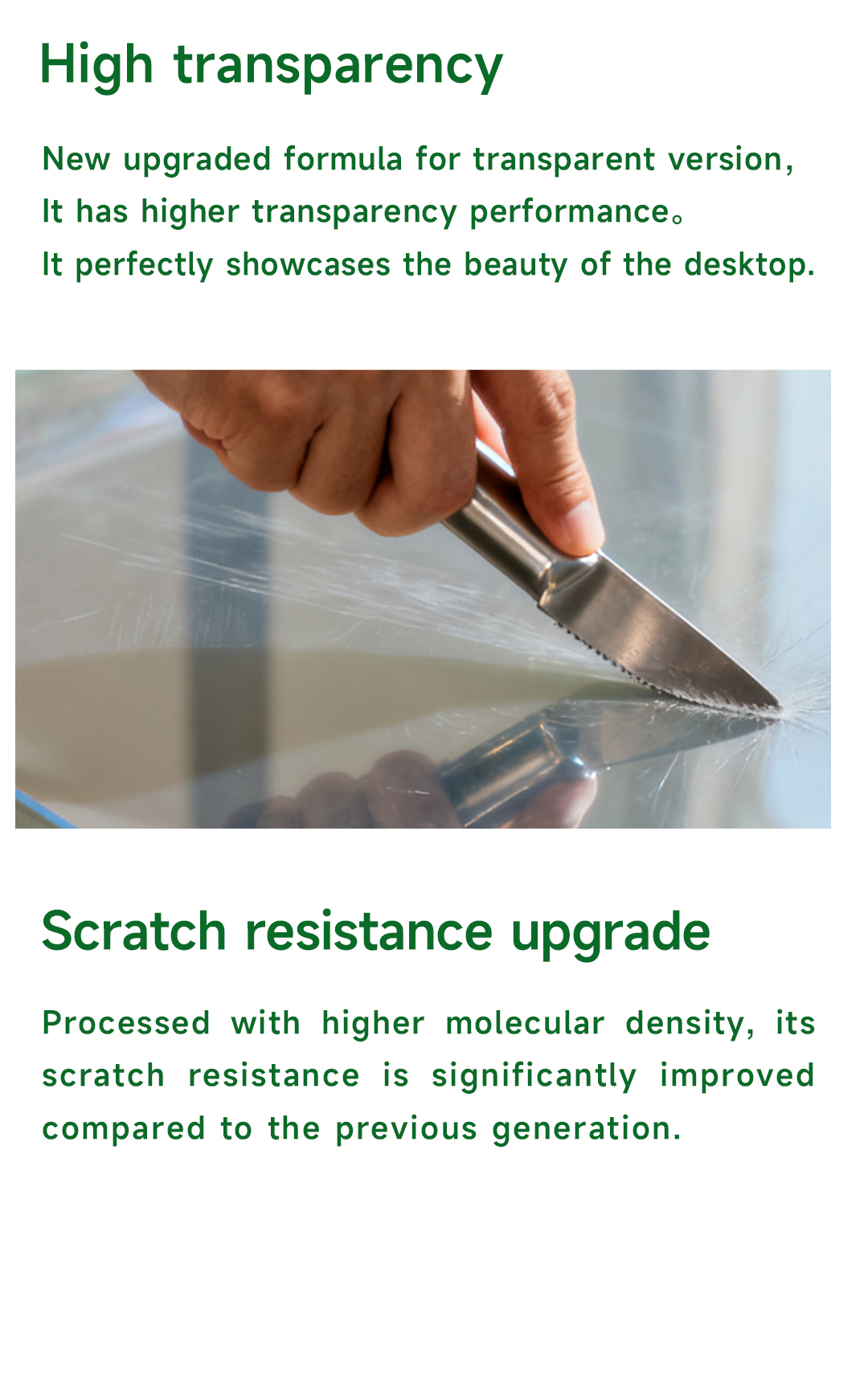 High transparency

New upgraded formula for transparent version,
It has higher transparency performance。
It perfectly showcases the beauty of the desktop.

Scratch resistance upgrade

Processed with higher molecular density, its scratch resistance is significantly improved compared to the previous generation.